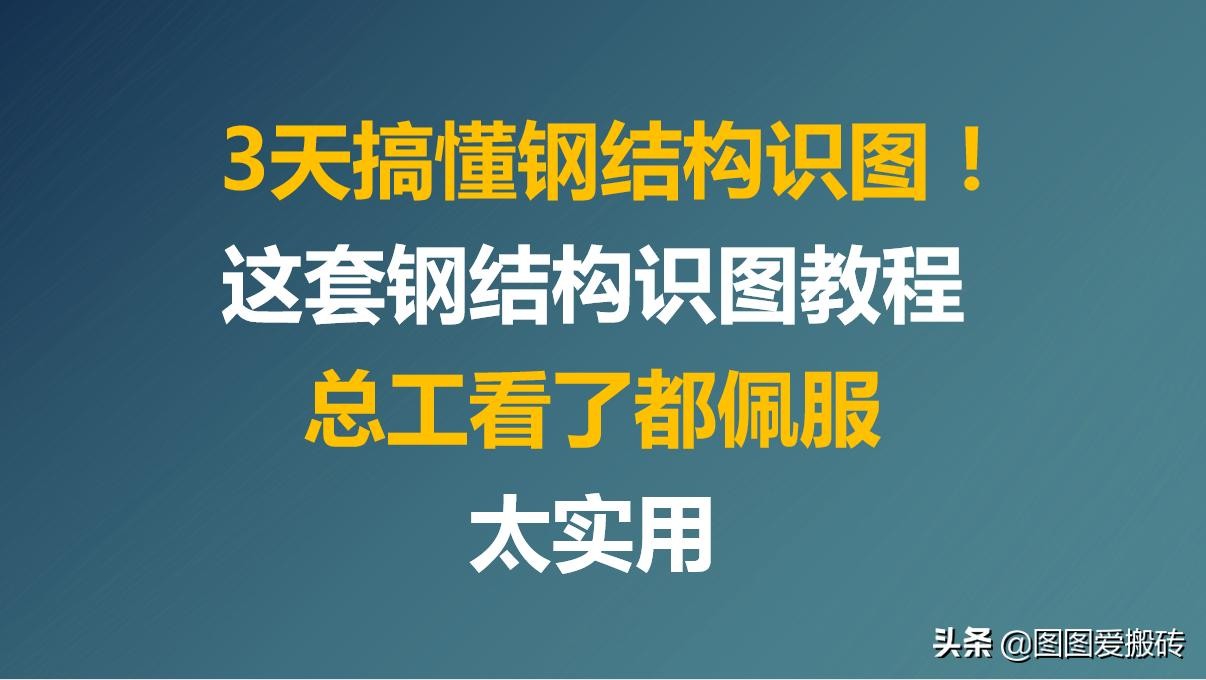 3天搞懂钢结构识图！

这套钢结构识图教程

总工看了都佩服

太实用

头条 @图图爱搬砖